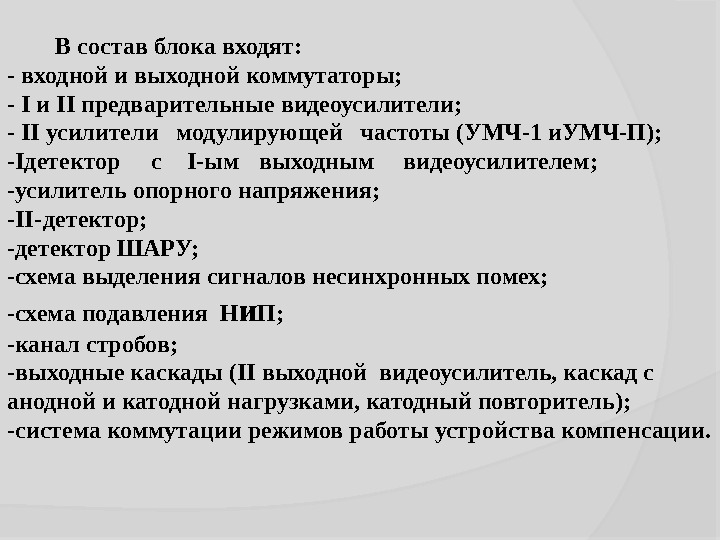 В состав блока входят:
- входной и выходной коммутаторы;
- I и II предварительные видеоусилители;
- II усилители модулирующей частоты (УМЧ-1 иУМЧ-П);
-Iдетектор с I-ым выходным видеоусилителем;
-усилитель опорного напряжения;
-II-детектор;
-детектор ШАРУ;
-схема выделения сигналов несинхронных помех;
-схема подавления НИП;
-канал стробов;
-выходные каскады (II выходной видеоусилитель, каскад с анодной и катодной нагрузками, катодный повторитель);
-система коммутации режимов работы устройства компенсации.